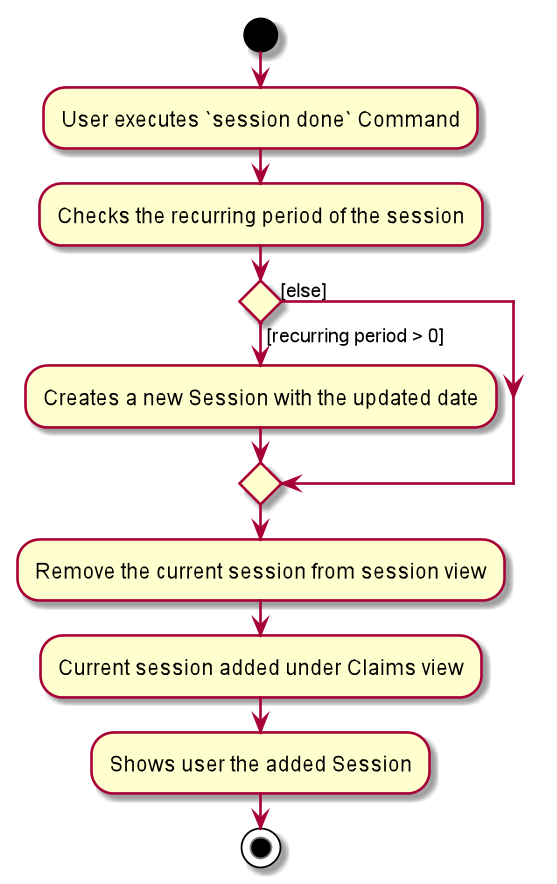 User executes `session done` Command

Checks the recurring period of the session

[else]

[recurring period > 0]

Creates a new Session with the updated date

Remove the current session from session view

Current session added under Claims view

Shows user the added Session